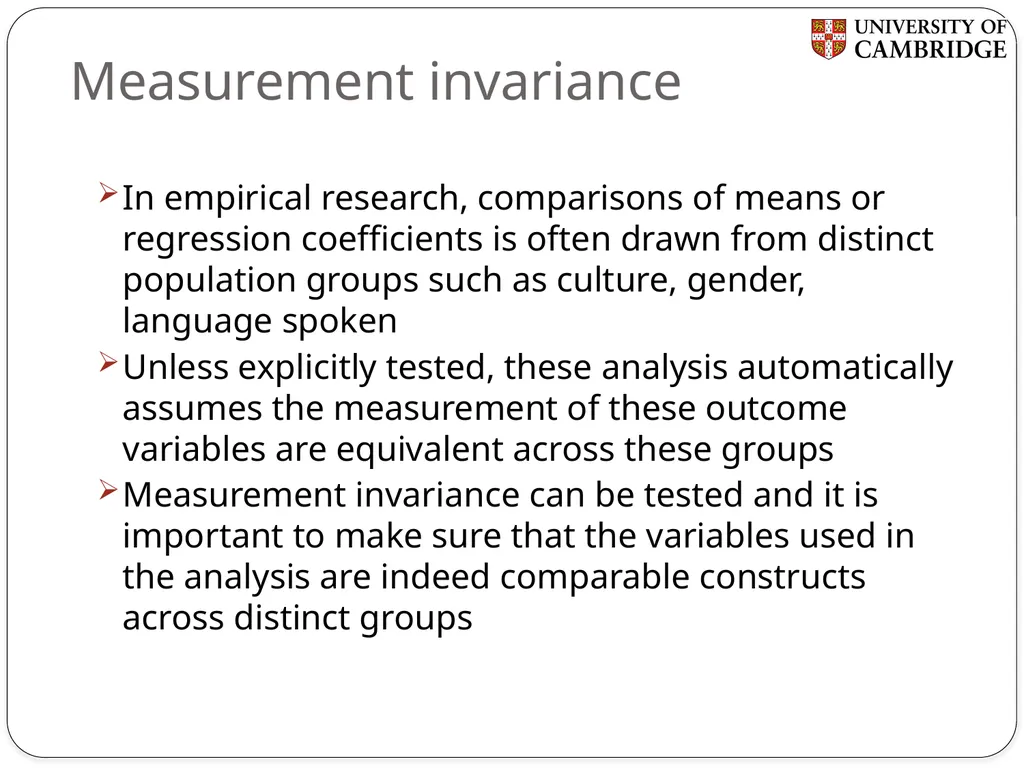 UNIVERSITY OF CAMBRIDGE

Measurement invariance

In empirical research, comparisons of means or regression coefficients is often drawn from distinct population groups such as culture, gender, language spoken

Unless explicitly tested, these analysis automatically assumes the measurement of these outcome variables are equivalent across these groups

Measurement invariance can be tested and it is important to make sure that the variables used in the analysis are indeed comparable constructs across distinct groups